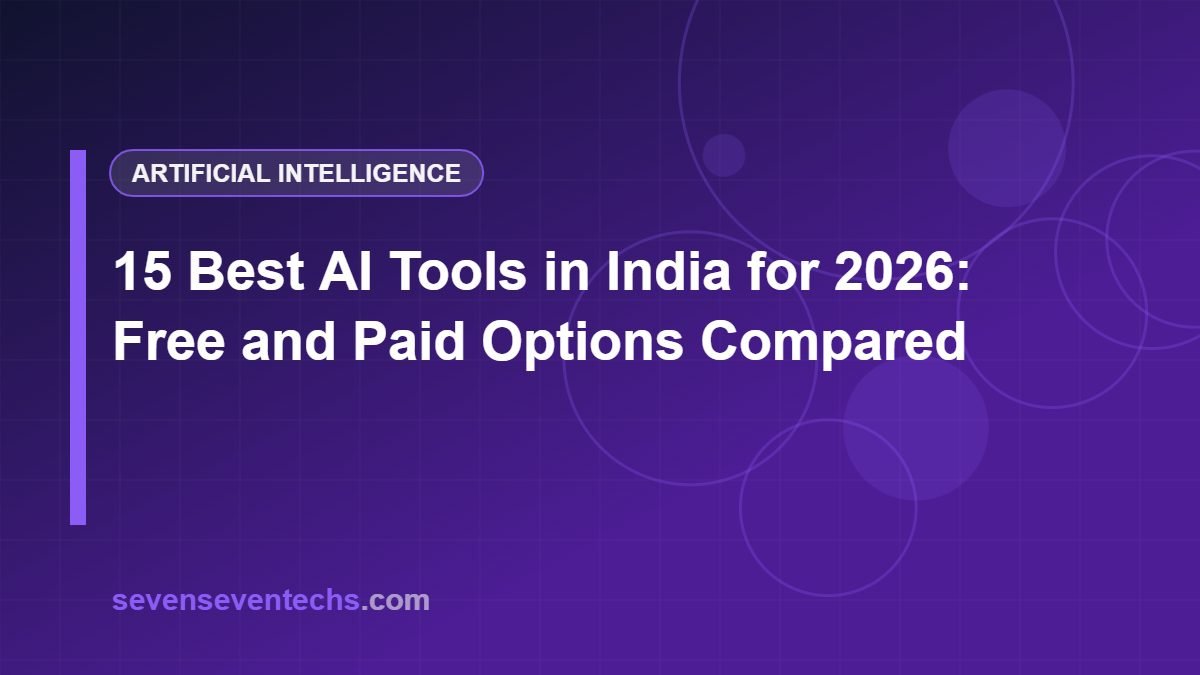 ARTIFICIAL INTELLIGENCE

15 Best AI Tools in India for 2026: Free and Paid Options Compared

sevenseventechs.com